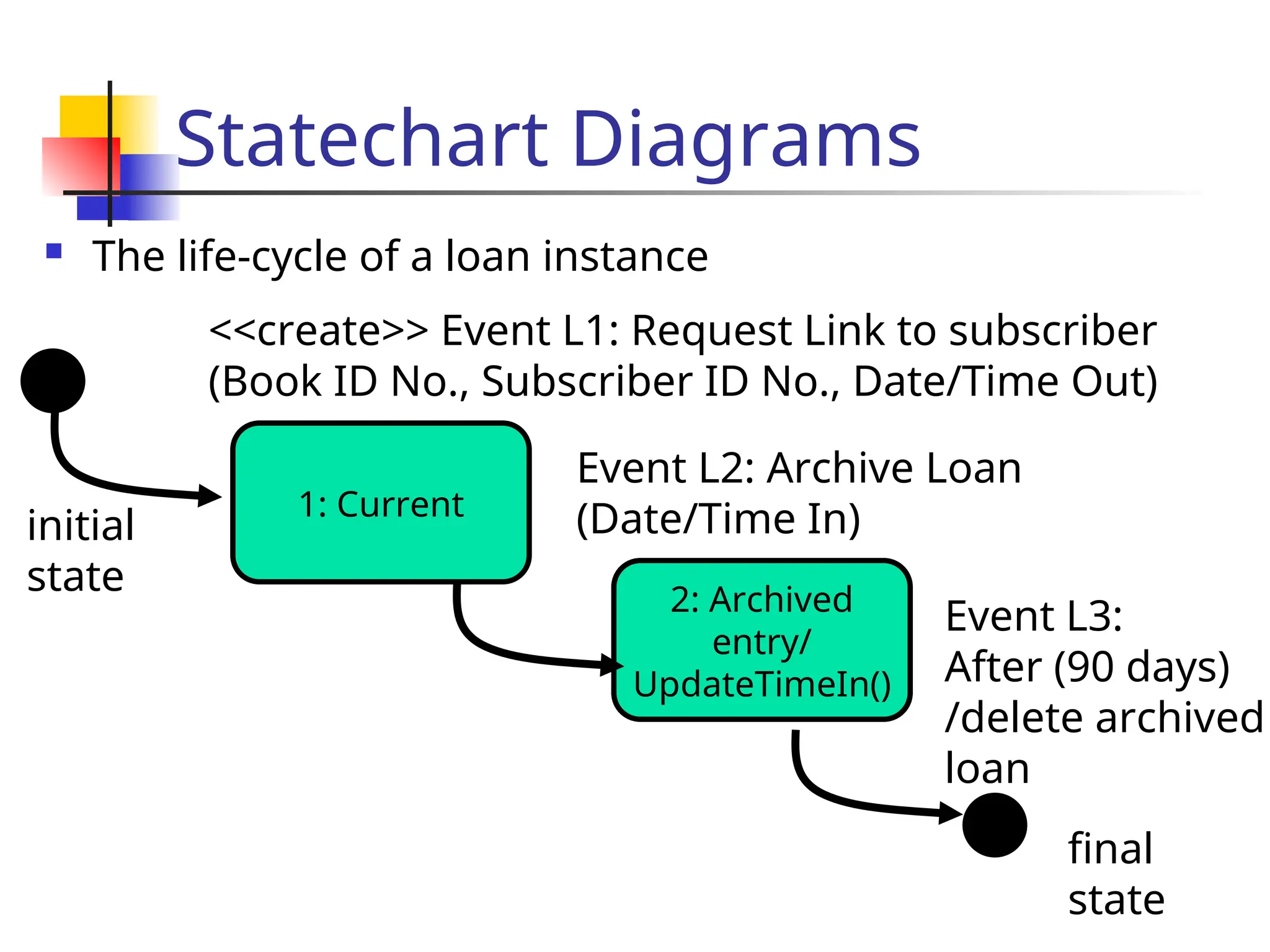 Statechart Diagrams

The life-cycle of a loan instance

<<create>> Event L1: Request Link to subscriber (Book ID No., Subscriber ID No., Date/Time Out)

initial state

1: Current

Event L2: Archive Loan (Date/Time In)

2: Archived entry/ UpdateTimeIn()

Event L3: After (90 days) /delete archived loan

final state